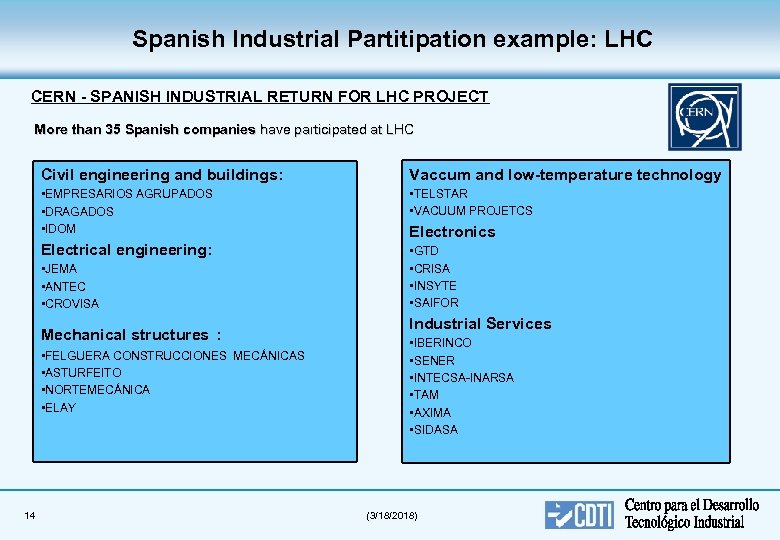 Spanish Industrial Partitipation example: LHC

CERN - SPANISH INDUSTRIAL RETURN FOR LHC PROJECT

CERN

More than 35 Spanish companies have participated at LHC

Civil engineering and buildings:
•EMPRESARIOS AGRUPADOS
•DRAGADOS
•IDOM

Electrical engineering:
•JEMA
•ANTEC
•CROVISA

Mechanical structures :
•FELGUERA CONSTRUCCIONES MECÁNICAS
•ASTURFEITO
•NORTEMECÁNICA
•ELAY

Vaccum and low-temperature technology
•TELSTAR
•VACUUM PROJETCS

Electronics
•GTD
•CRISA
•INSYTE
•SAIFOR

Industrial Services
•IBERINCO
•SENER
•INTECSA-INARSA
•TAM
•AXIMA
•SIDASA

14

(3/18/2018)

CDTI Centro para el Desarrollo Tecnológico Industrial